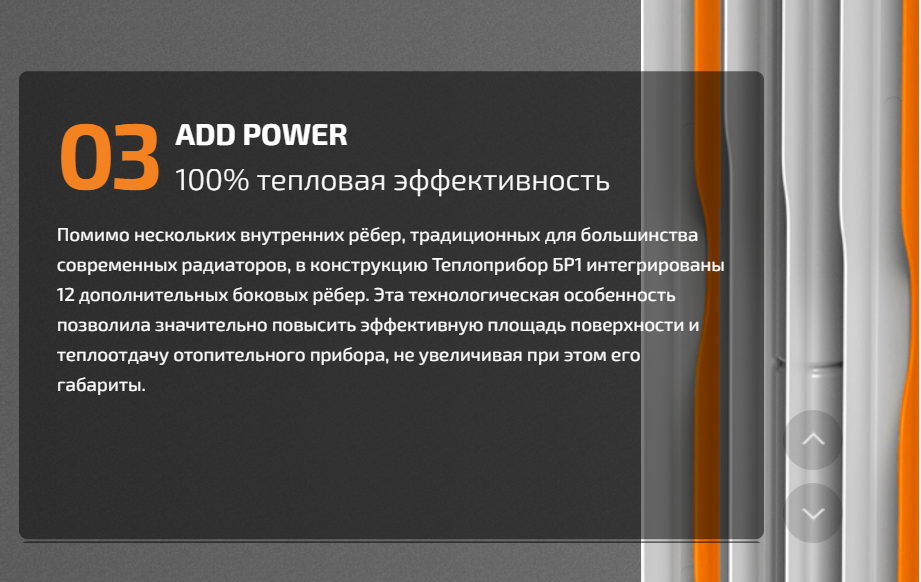 03 ADD POWER
100% тепловая эффективность

Помимо нескольких внутренних рёбер, традиционных для большинства современных радиаторов, в конструкцию Теплоприбор БР1 интегрированы 12 дополнительных боковых рёбер. Эта технологическая особенность позволила значительно повысить эффективную площадь поверхности и теплоотдачу отопительного прибора, не увеличивая при этом его габариты.